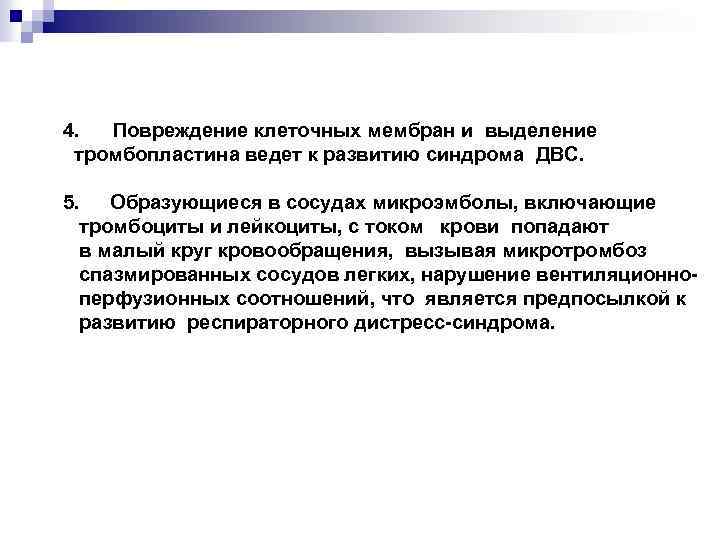 4. Повреждение клеточных мембран и выделение тромбопластина ведет к развитию синдрома ДВС.

5. Образующиеся в сосудах микроэмболы, включающие тромбоциты и лейкоциты, с током крови попадают в малый круг кровообращения, вызывая микротромбоз спазмированных сосудов легких, нарушение вентиляционно-перфузионных соотношений, что является предпосылкой к развитию респираторного дистресс-синдрома.